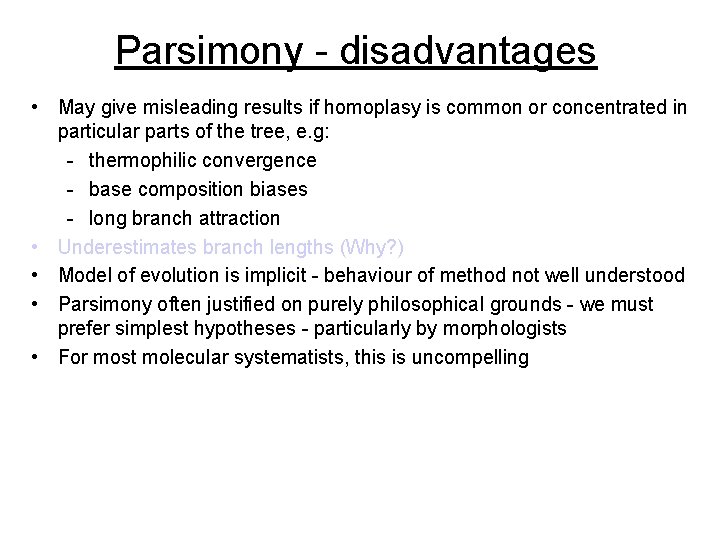 Parsimony - disadvantages

• May give misleading results if homoplasy is common or concentrated in particular parts of the tree, e.g:
  - thermophilic convergence
  - base composition biases
  - long branch attraction
• Underestimates branch lengths (Why?)
• Model of evolution is implicit - behaviour of method not well understood
• Parsimony often justified on purely philosophical grounds - we must prefer simplest hypotheses - particularly by morphologists
• For most molecular systematists, this is uncompelling